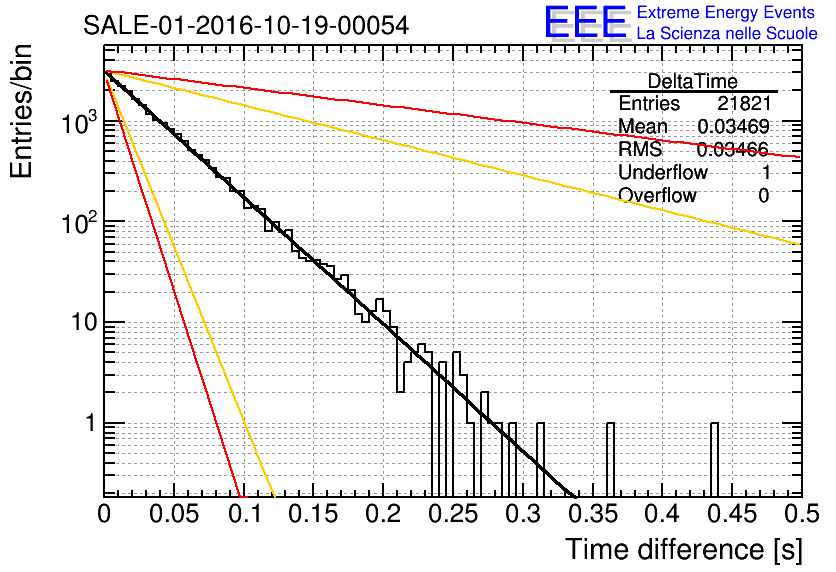 SALE-01-2016-10-19-00054

EEE Extreme Energy Events
La Scienza nelle Scuole

| DeltaTime | |
|---|---|
| Entries | 21821 |
| Mean | 0.03469 |
| RMS | 0.03466 |
| Underflow | 1 |
| Overflow | 0 |

Entries/bin

$10^3$
$10^2$
10
1

0
0.05
0.1
0.15
0.2
0.25
0.3
0.35
0.4
0.45
0.5

Time difference [s]